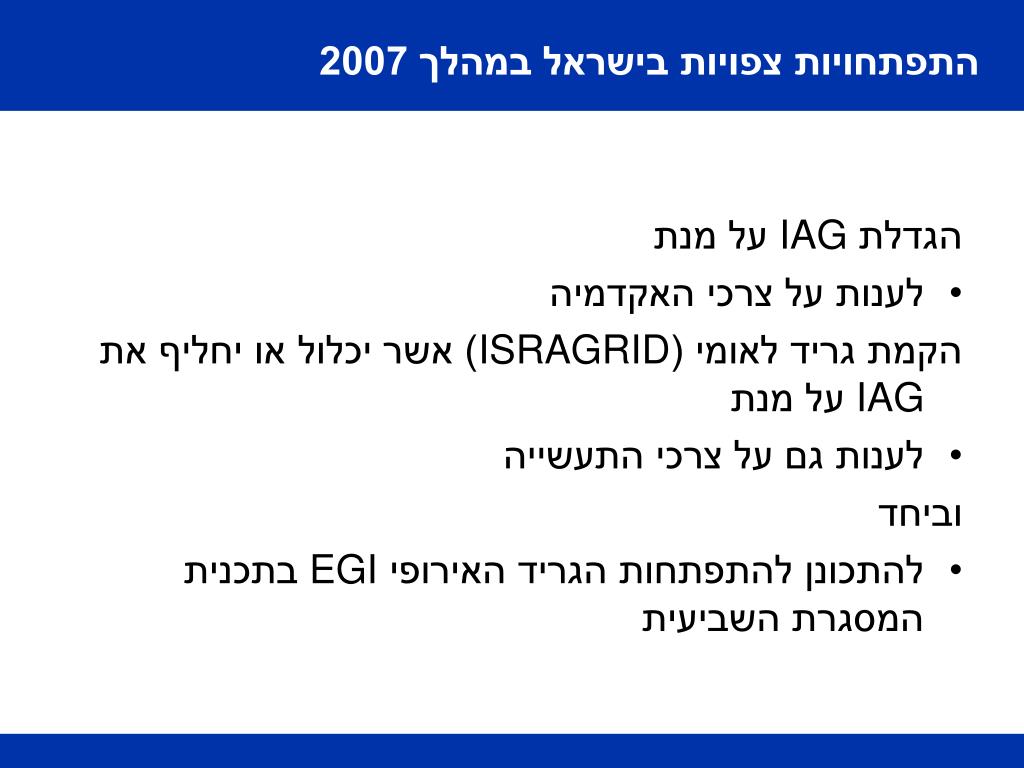 התפתחויות צפויות בישראל במהלך 2007

הגדלת IAG על מנת

• לענות על צרכי האקדמיה

הקמת גריד לאומי (ISRAGRID) אשר יכלול או יחליף את IAG על מנת

• לענות גם על צרכי התעשייה

וביחד

• להתכונן להתפתחות הגריד האירופי EGI בתכנית המסגרת השביעית